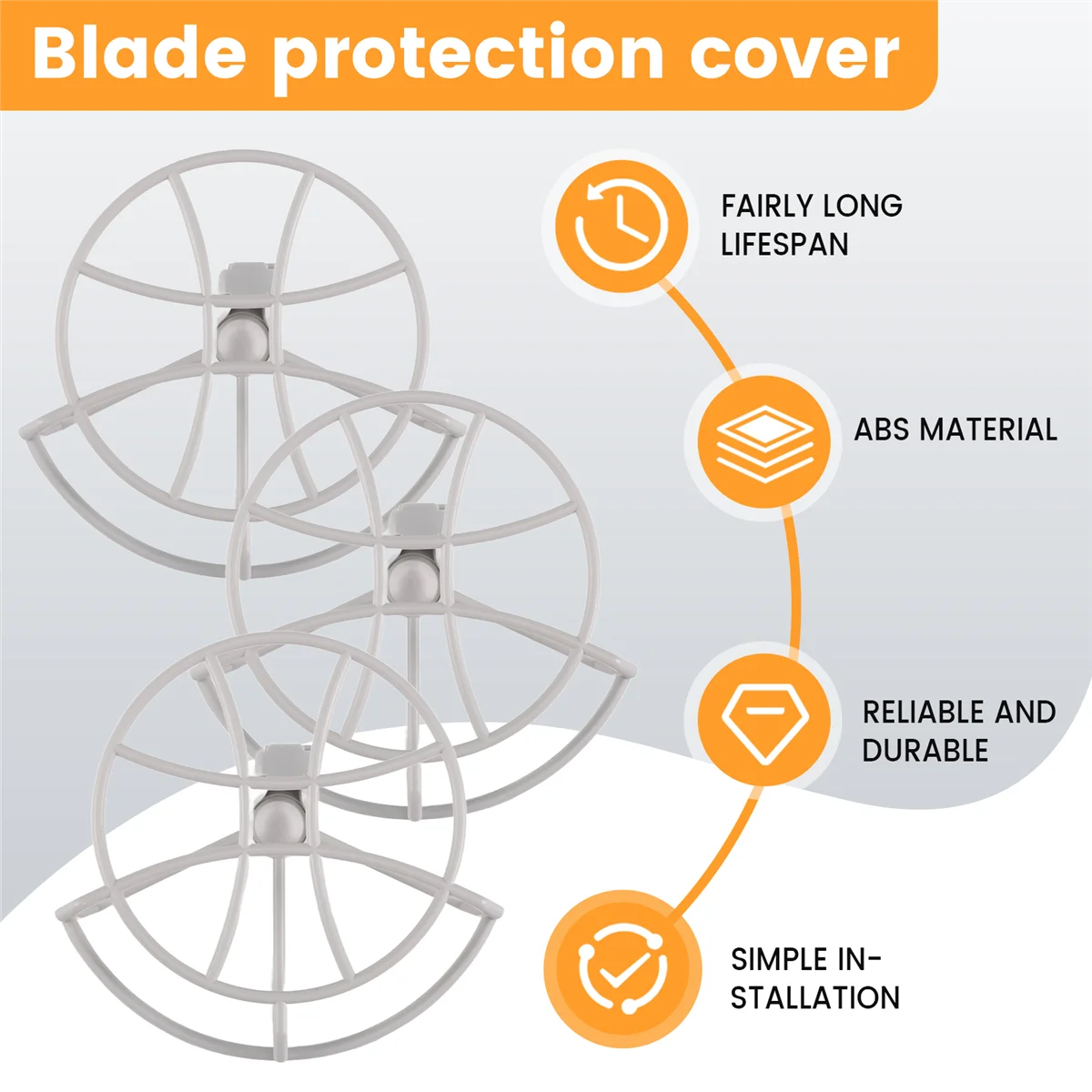 Blade protection cover

FAIRLY LONG LIFESPAN

ABS MATERIAL

RELIABLE AND DURABLE

SIMPLE INSTALLATION